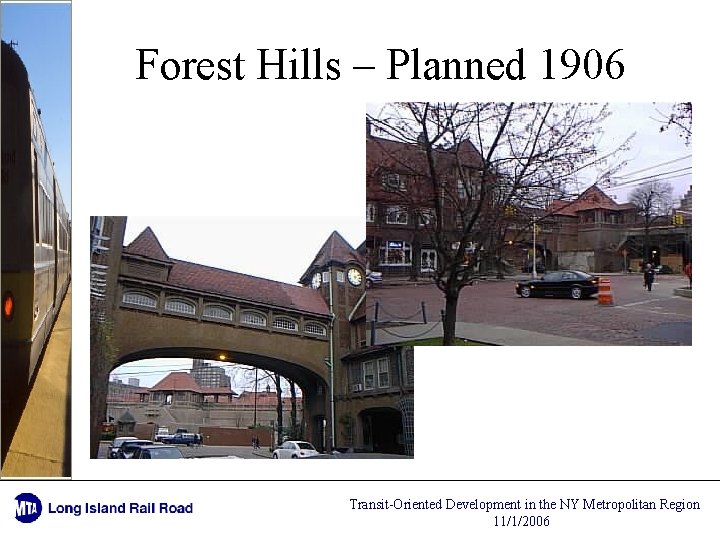 Forest Hills – Planned 1906

MTA Long Island Rail Road

Transit-Oriented Development in the NY Metropolitan Region
11/1/2006